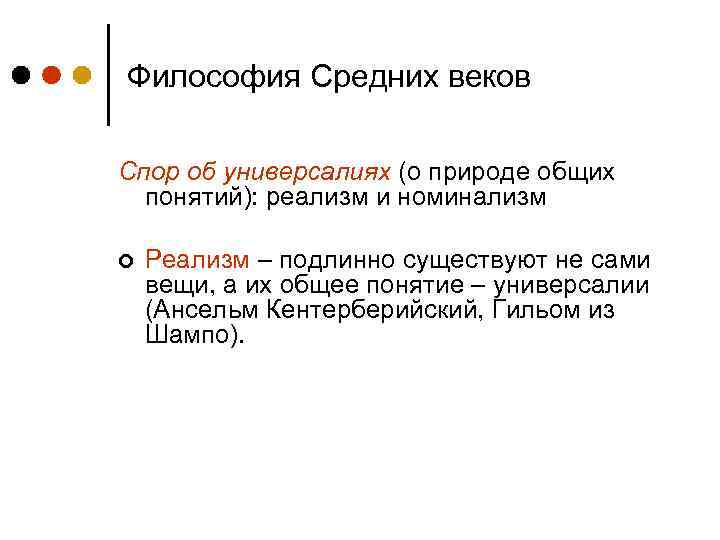 Философия Средних веков

Спор об универсалиях (о природе общих понятий): реализм и номинализм

Реализм – подлинно существуют не сами вещи, а их общее понятие – универсалии (Ансельм Кентерберийский, Гильом из Шампо).